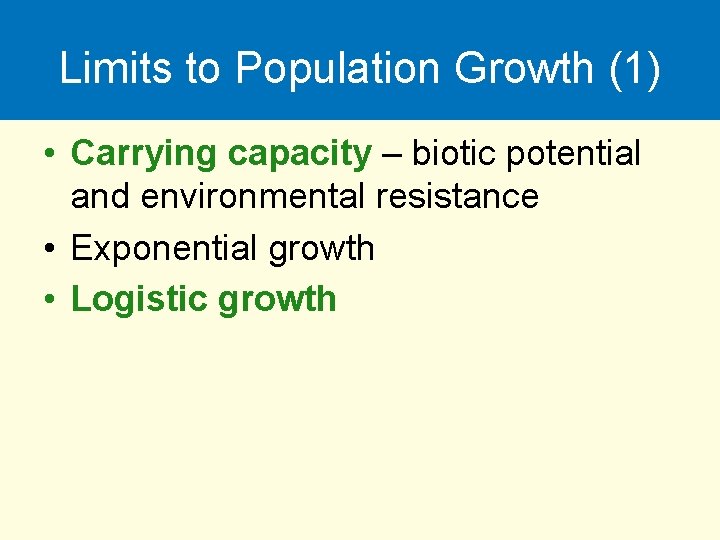 Limits to Population Growth (1)

• Carrying capacity – biotic potential and environmental resistance
• Exponential growth
• Logistic growth